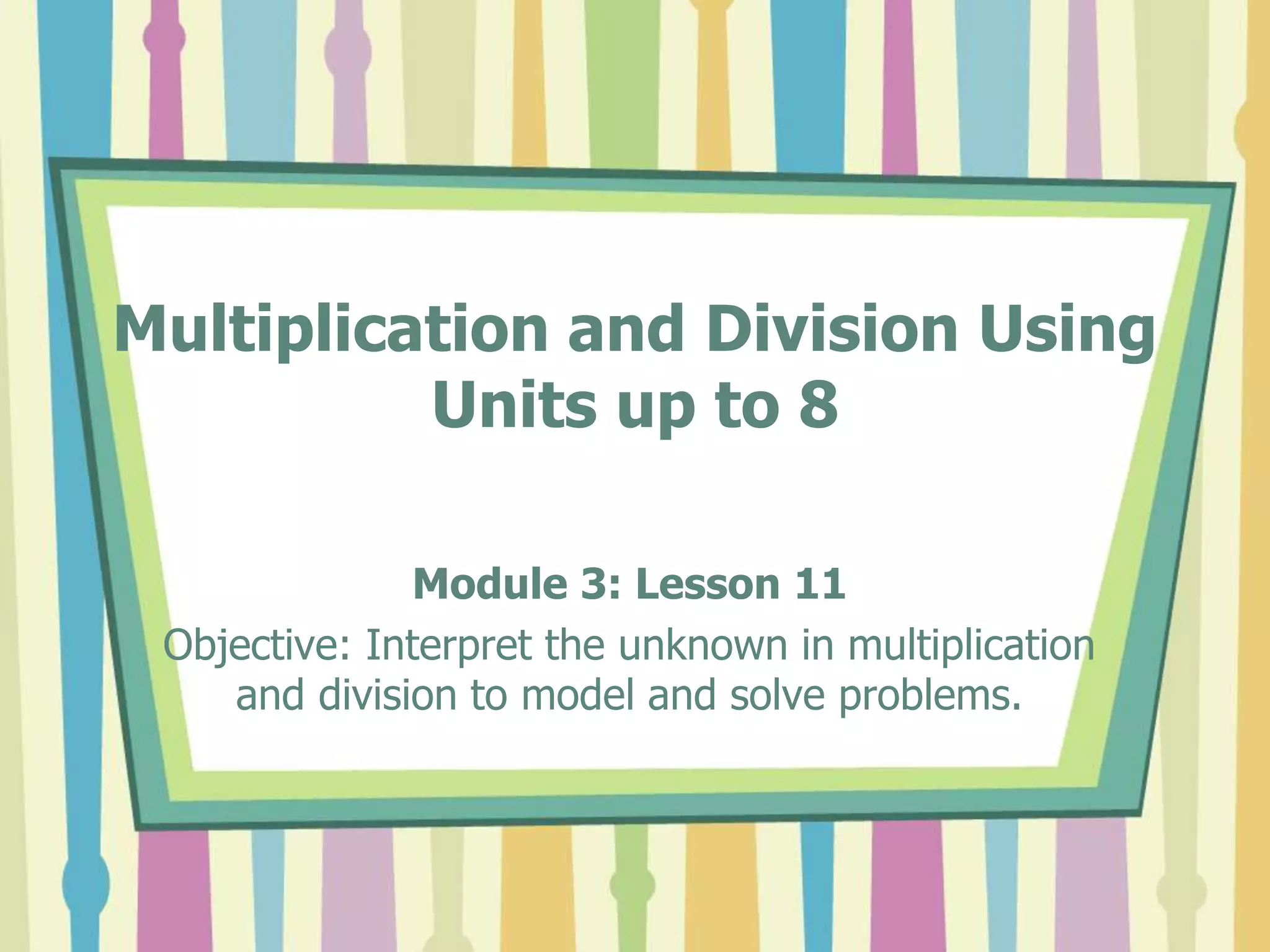 Multiplication and Division Using Units up to 8

Module 3: Lesson 11

Objective: Interpret the unknown in multiplication and division to model and solve problems.